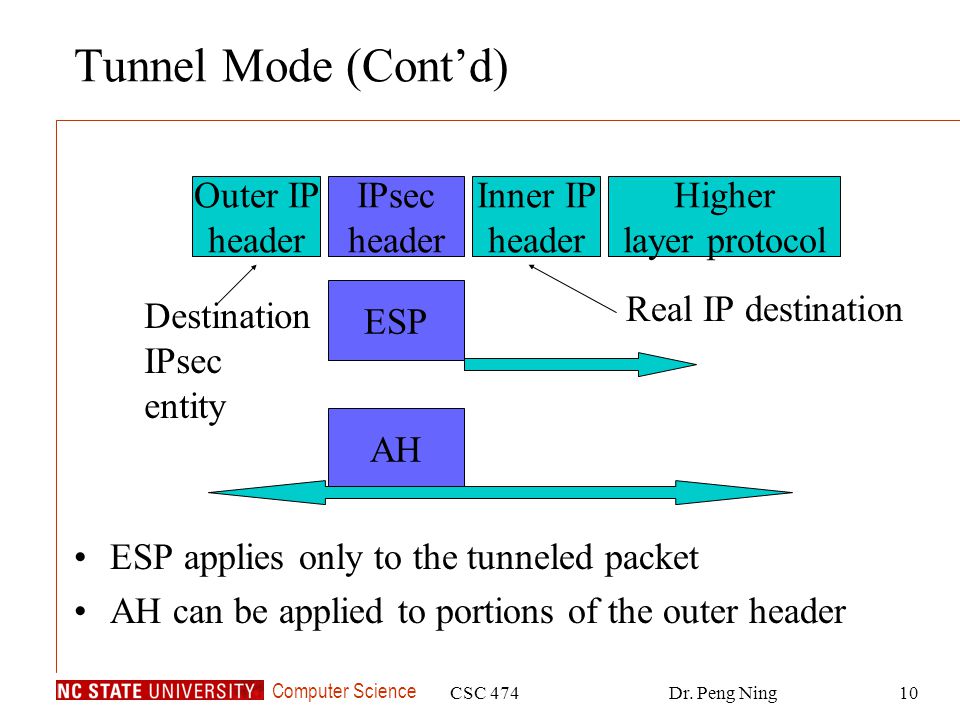 Tunnel Mode (Cont'd)

Outer IP header

IPsec header

Inner IP header

Higher layer protocol

Destination IPsec entity

ESP

Real IP destination

AH

• ESP applies only to the tunneled packet
• AH can be applied to portions of the outer header

NC STATE UNIVERSITY Computer Science

CSC 474

Dr. Peng Ning

10